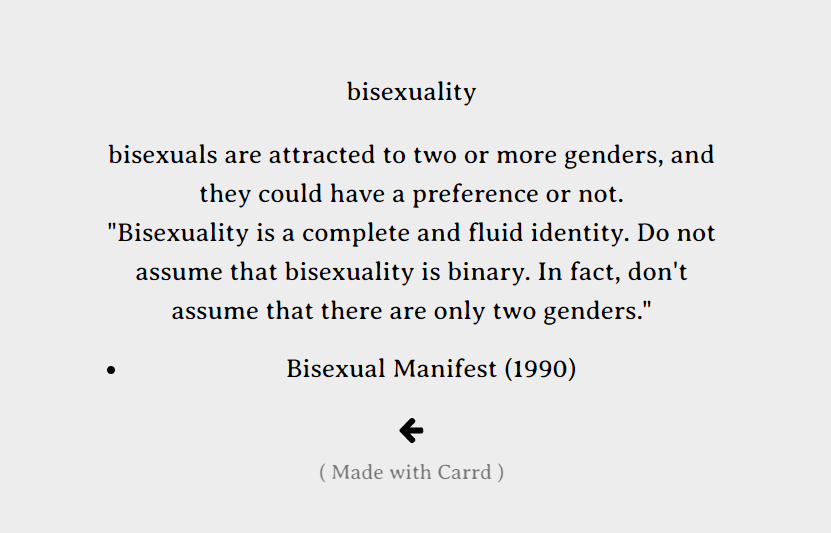 bisexuality

bisexuals are attracted to two or more genders, and they could have a preference or not.
"Bisexuality is a complete and fluid identity. Do not assume that bisexuality is binary. In fact, don't assume that there are only two genders."

- Bisexual Manifest (1990)

( Made with Carrd )